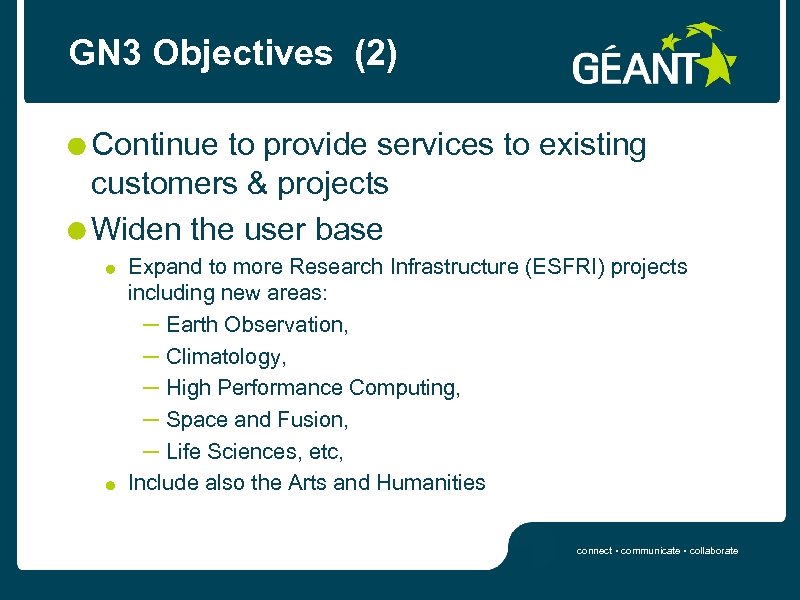 GN3 Objectives (2)

GÉANT

Continue to provide services to existing customers & projects

Widen the user base

Expand to more Research Infrastructure (ESFRI) projects including new areas:

– Earth Observation,

– Climatology,

– High Performance Computing,

– Space and Fusion,

– Life Sciences, etc,

Include also the Arts and Humanities

connect • communicate • collaborate